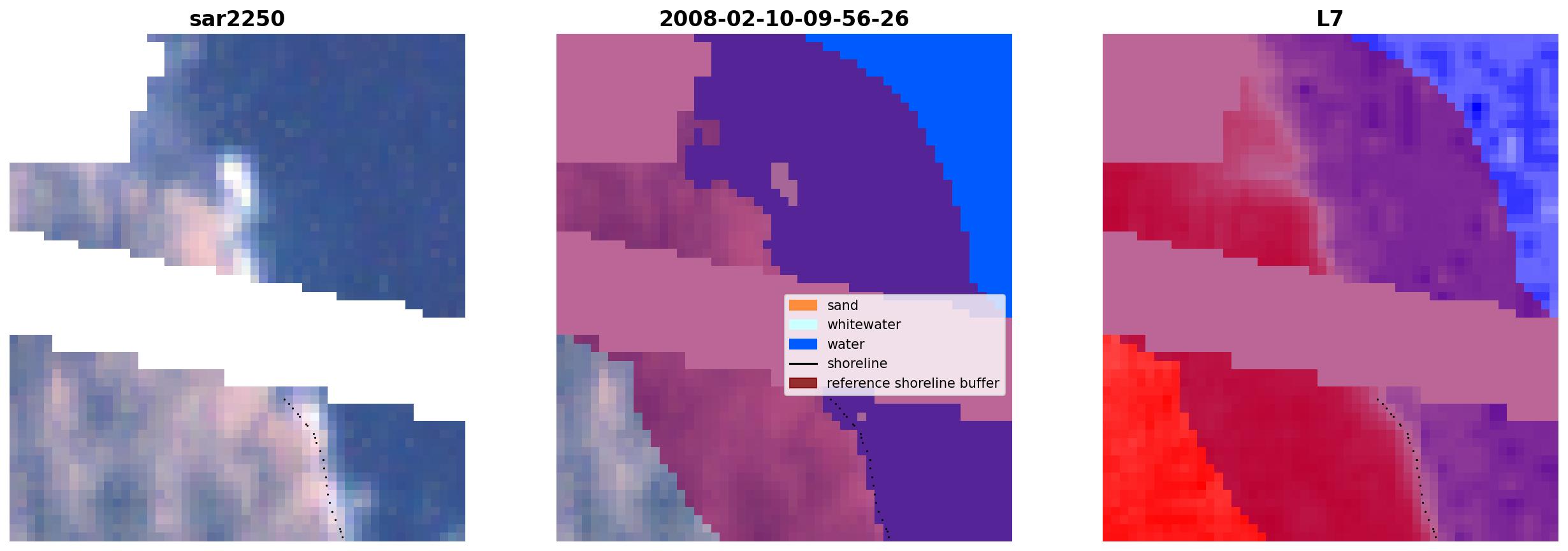 sar2250

2008-02-10-09-56-26

sand
whitewater
water
shoreline
reference shoreline buffer

L7